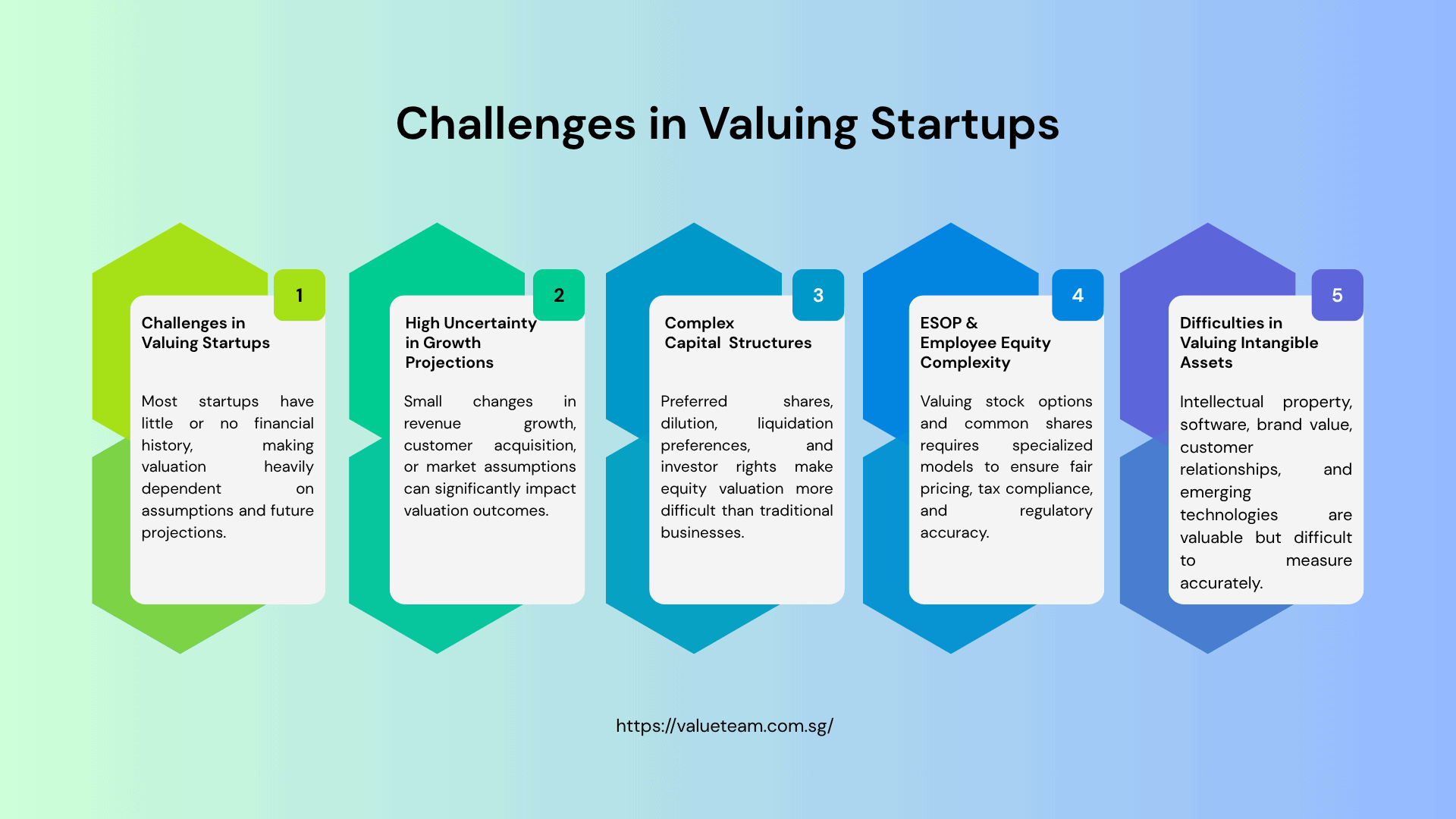 Challenges in Valuing Startups

1

Challenges in Valuing Startups

Most startups have little or no financial history, making valuation heavily dependent on assumptions and future projections.

2

High Uncertainty in Growth Projections

Small changes in revenue growth, customer acquisition, or market assumptions can significantly impact valuation outcomes.

3

Complex Capital Structures

Preferred shares, dilution, liquidation preferences, and investor rights make equity valuation more difficult than traditional businesses.

4

ESOP & Employee Equity Complexity

Valuing stock options and common shares requires specialized models to ensure fair pricing, tax compliance, and regulatory accuracy.

5

Difficulties in Valuing Intangible Assets

Intellectual property, software, brand value, customer relationships, and emerging technologies are valuable but difficult to measure accurately.

https://valueteam.com.sg/